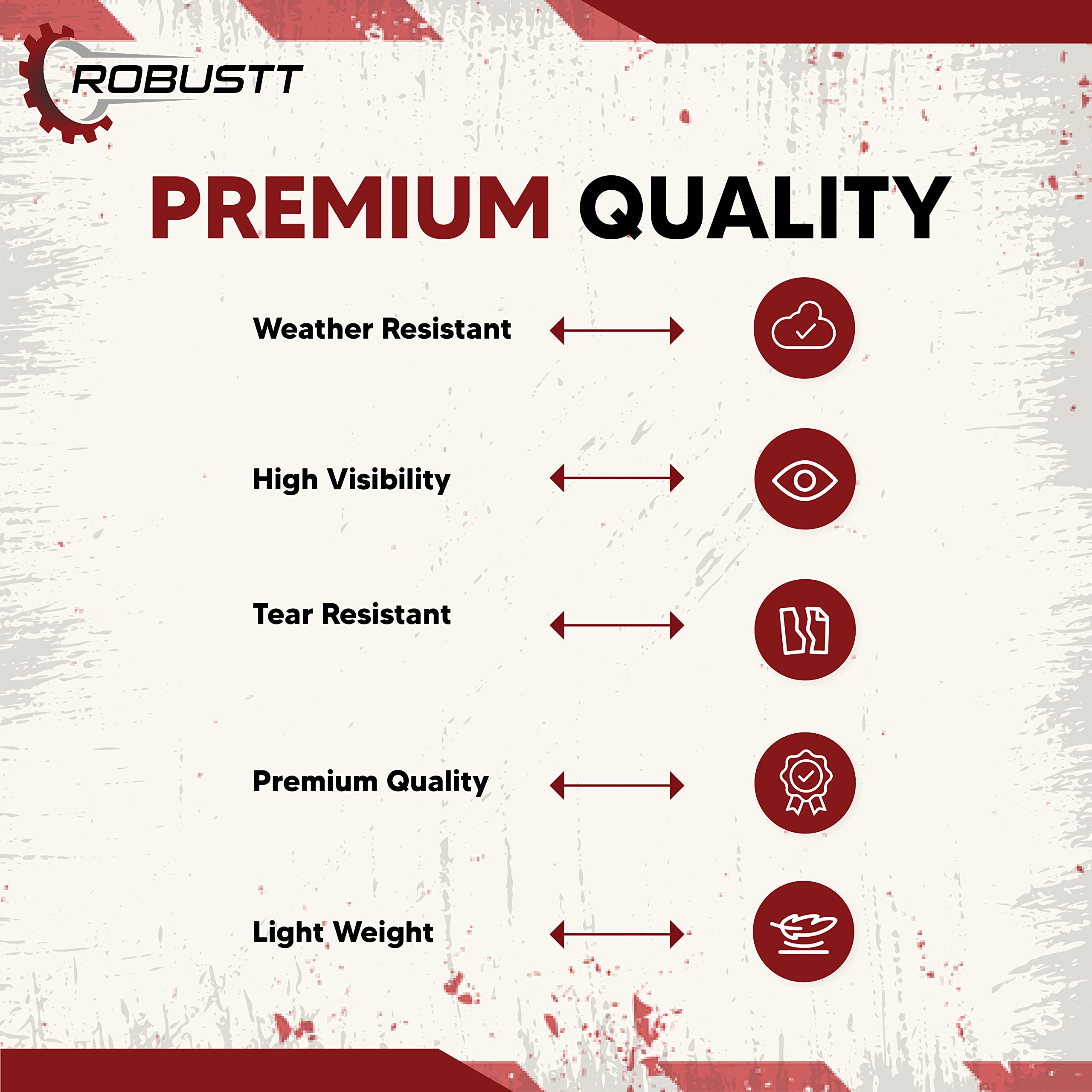 ROBUSTT

PREMIUM QUALITY

Weather Resistant

High Visibility

Tear Resistant

Premium Quality

Light Weight